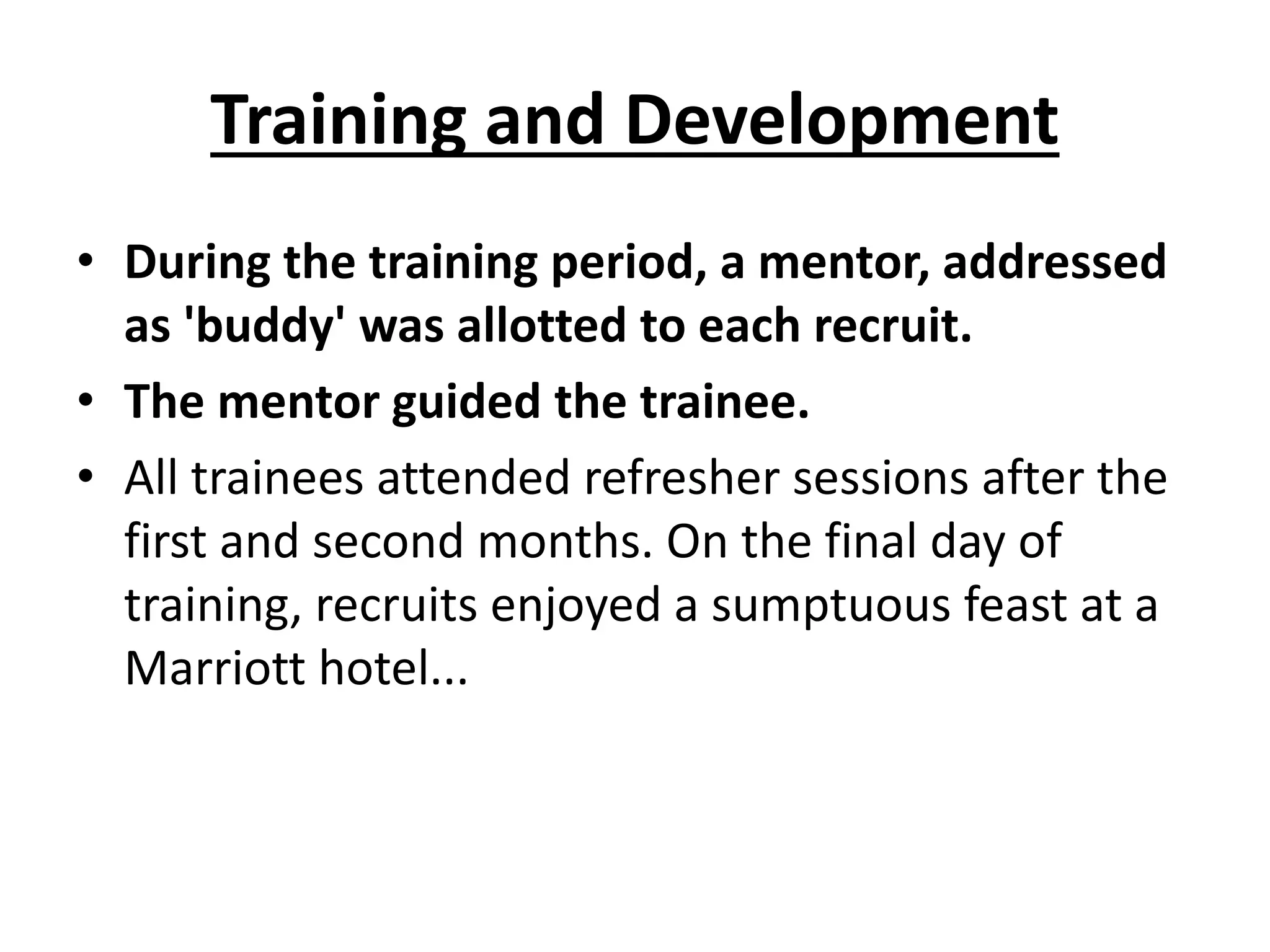 Training and Development

• During the training period, a mentor, addressed as 'buddy' was allotted to each recruit.
• The mentor guided the trainee.
• All trainees attended refresher sessions after the first and second months. On the final day of training, recruits enjoyed a sumptuous feast at a Marriott hotel...